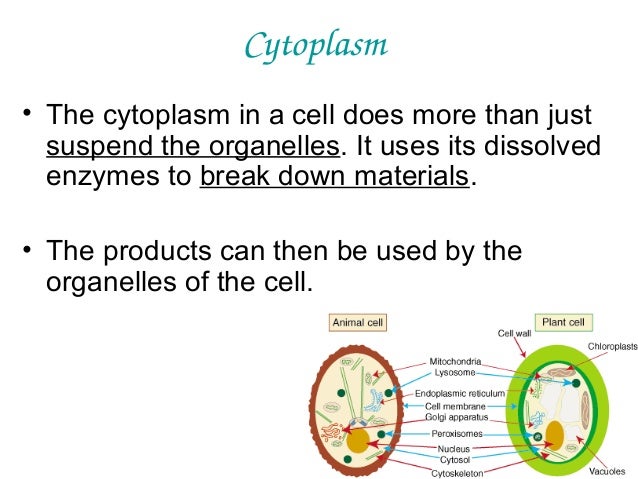 Cytoplasm

• The cytoplasm in a cell does more than just suspend the organelles. It uses its dissolved enzymes to break down materials.

• The products can then be used by the organelles of the cell.

Animal cell

Plant cell

Cell wall

Chloroplasts

Mitochondria

Lysosome

Endoplasmic reticulum

Cell membrane

Golgi apparatus

Peroxisomes

Nucleus

Cytosol

Cytoskeleton

Vacuoles